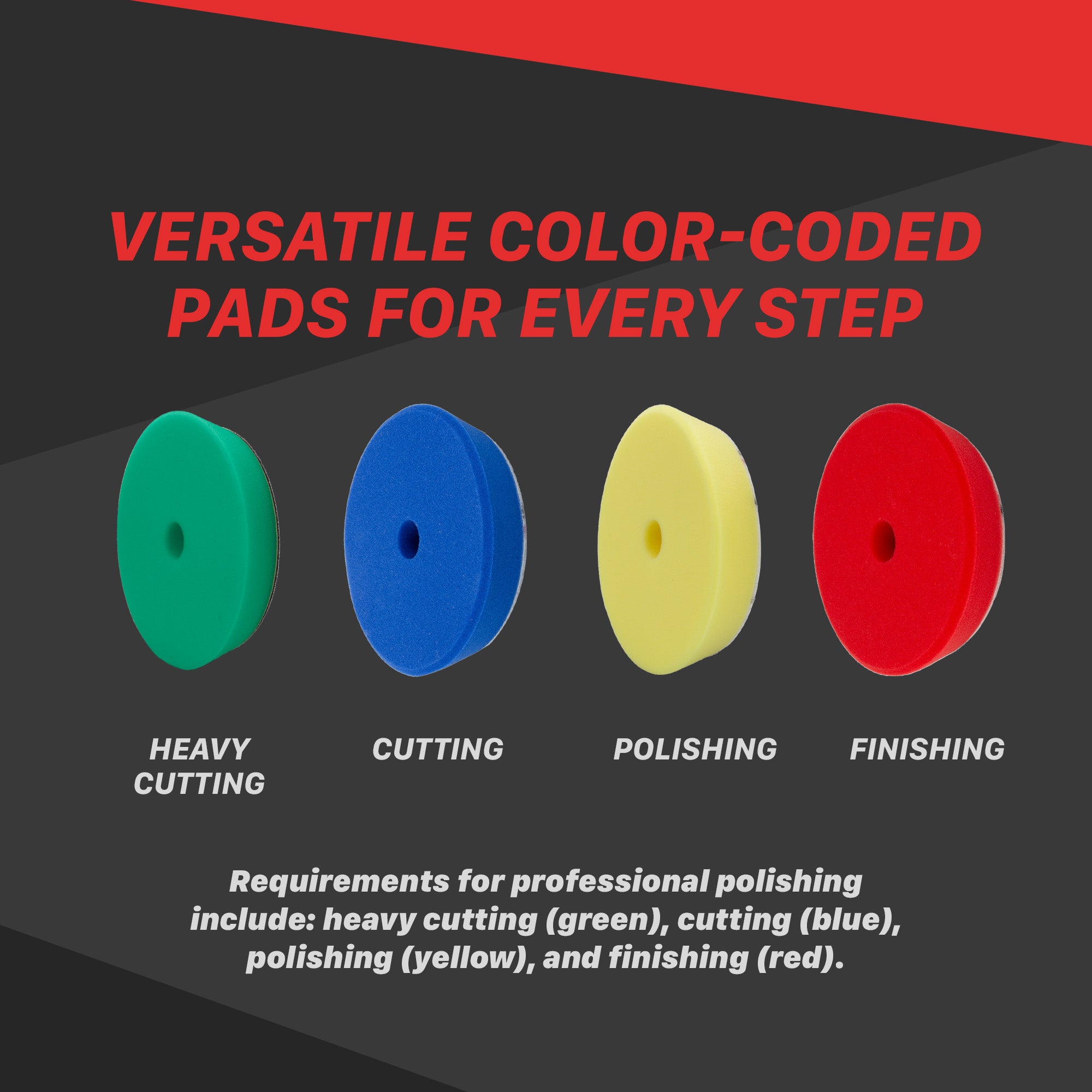 VERSATILE COLOR-CODED PADS FOR EVERY STEP

HEAVY CUTTING

CUTTING

POLISHING

FINISHING

Requirements for professional polishing include: heavy cutting (green), cutting (blue), polishing (yellow), and finishing (red).